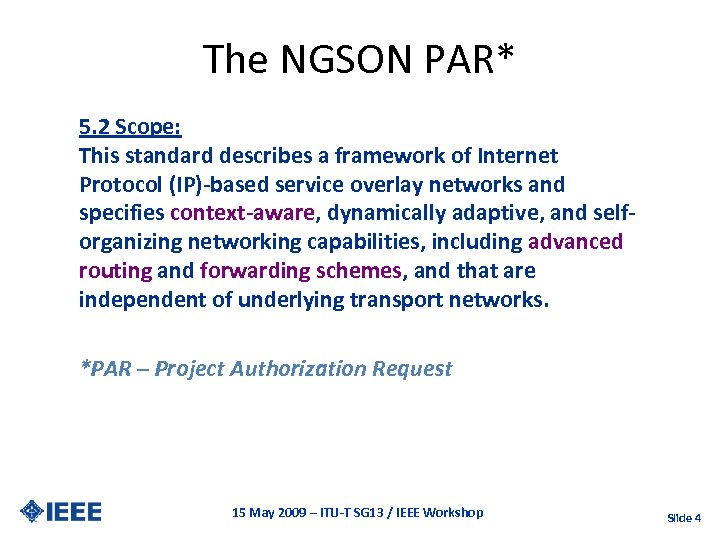 The NGSON PAR*

5.2 Scope:
This standard describes a framework of Internet Protocol (IP)-based service overlay networks and specifies context-aware, dynamically adaptive, and self-organizing networking capabilities, including advanced routing and forwarding schemes, and that are independent of underlying transport networks.

*PAR – Project Authorization Request

IEEE

15 May 2009 – ITU-T SG13 / IEEE Workshop

Slide 4